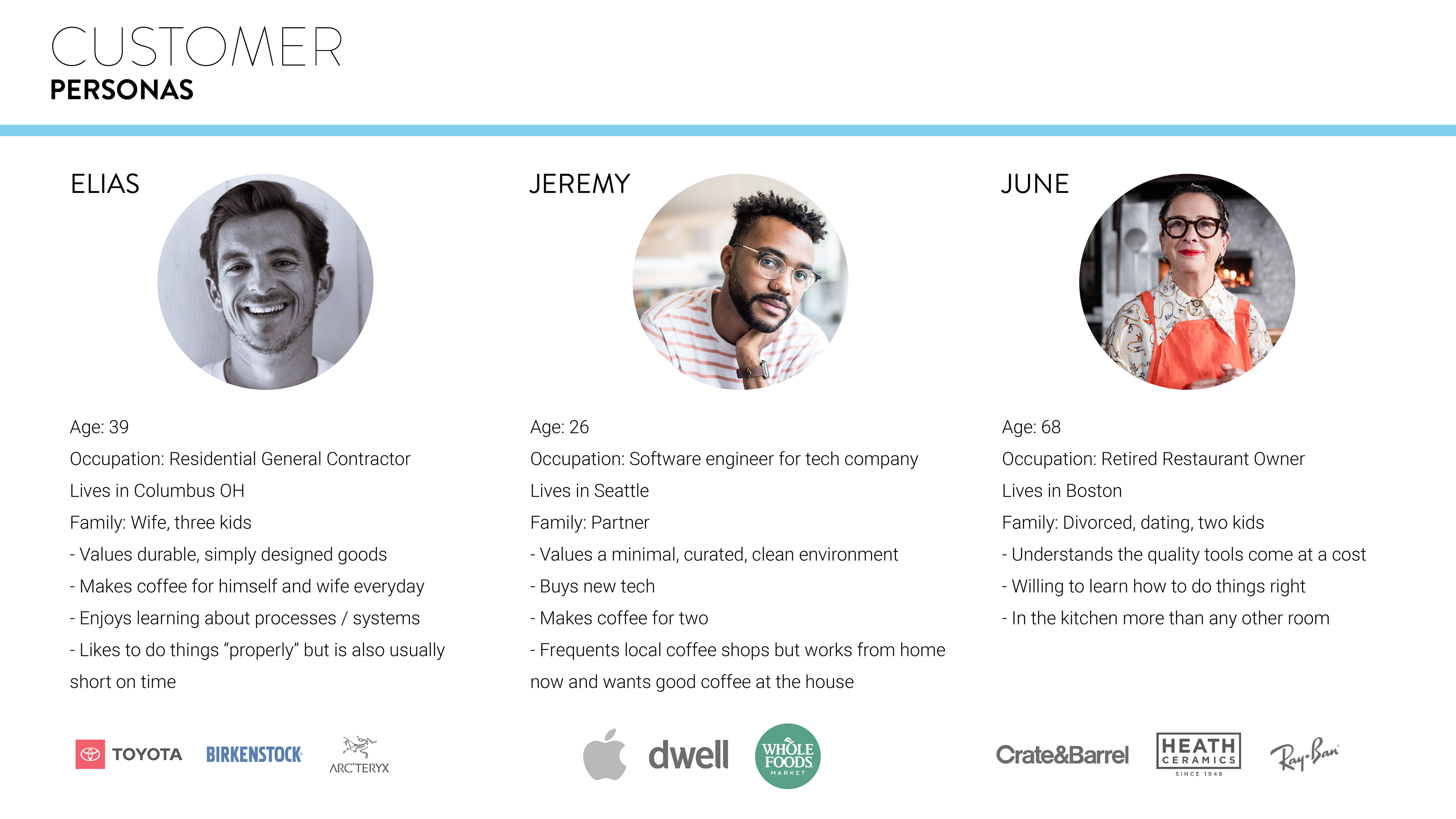 CUSTOMER
PERSONAS

ELIAS

Age: 39
Occupation: Residential General Contractor
Lives in Columbus OH
Family: Wife, three kids
- Values durable, simply designed goods
- Makes coffee for himself and wife everyday
- Enjoys learning about processes / systems
- Likes to do things “properly” but is also usually short on time

TOYOTA BIRKENSTOCK ARC'TERYX

JEREMY

Age: 26
Occupation: Software engineer for tech company
Lives in Seattle
Family: Partner
- Values a minimal, curated, clean environment
- Buys new tech
- Makes coffee for two
- Frequents local coffee shops but works from home now and wants good coffee at the house

dwell WHOLE FOODS MARKET

JUNE

Age: 68
Occupation: Retired Restaurant Owner
Lives in Boston
Family: Divorced, dating, two kids
- Understands the quality tools come at a cost
- Willing to learn how to do things right
- In the kitchen more than any other room

Crate&Barrel HEATH CERAMICS SINCE 1948 Ray-Ban